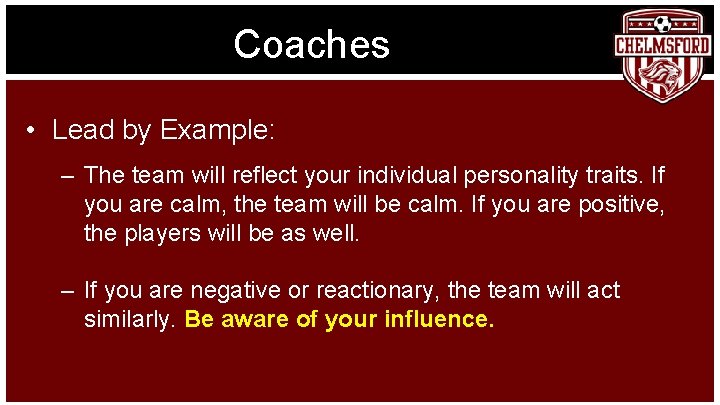 Coaches

CHELMSFORD

• Lead by Example:

– The team will reflect your individual personality traits. If you are calm, the team will be calm. If you are positive, the players will be as well.

– If you are negative or reactionary, the team will act similarly. Be aware of your influence.